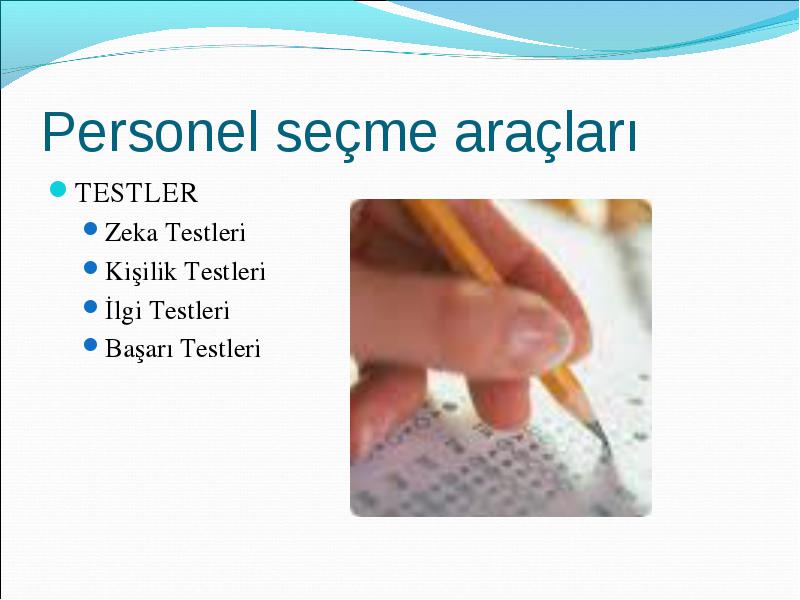 Personel seçme araçları

TESTLER

Zeka Testleri

Kişilik Testleri

İlgi Testleri

Başarı Testleri